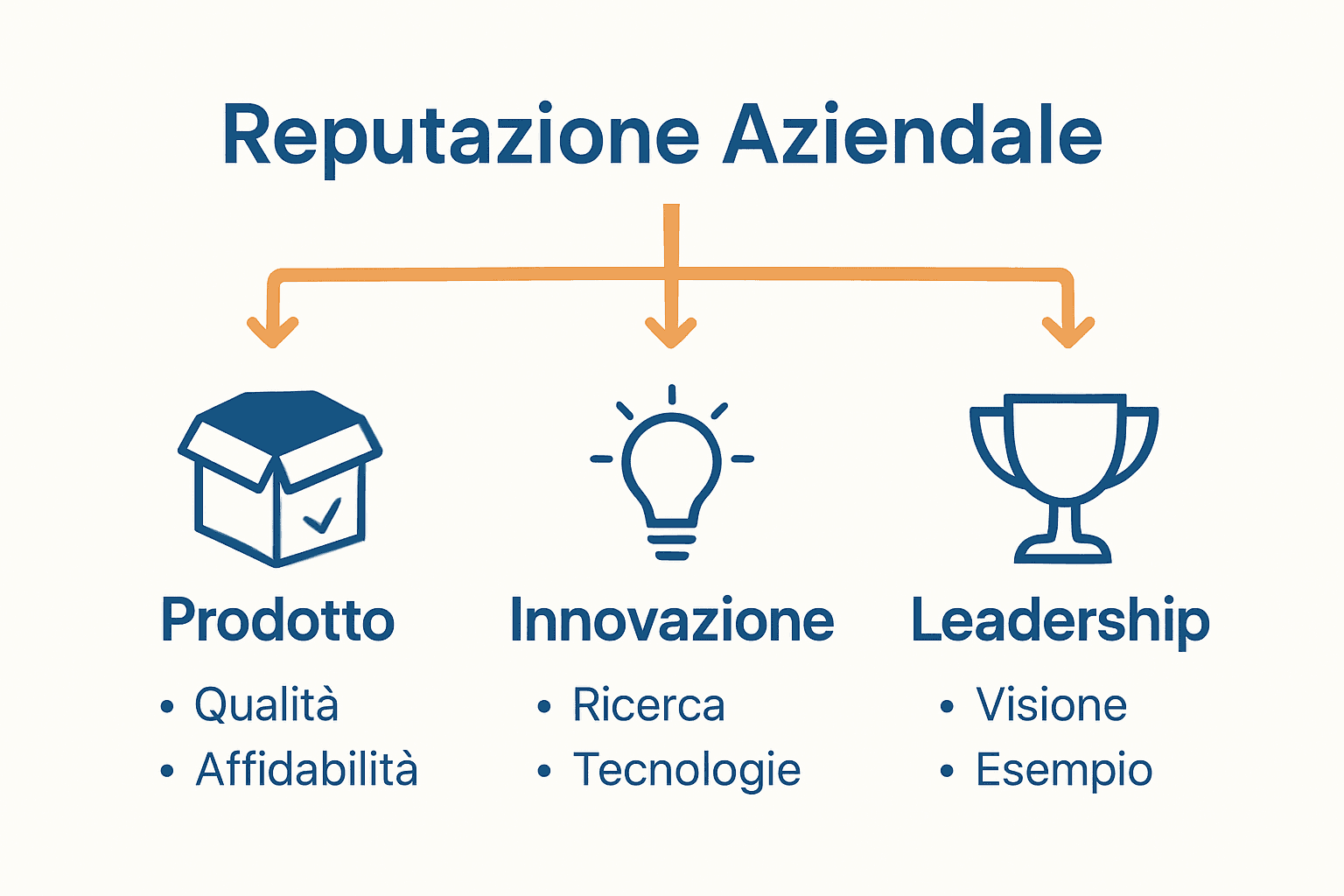 Reputazione Aziendale

Prodotto
• Qualità
• Affidabilità

Innovazione
• Ricerca
• Tecnologie

Leadership
• Visione
• Esempio